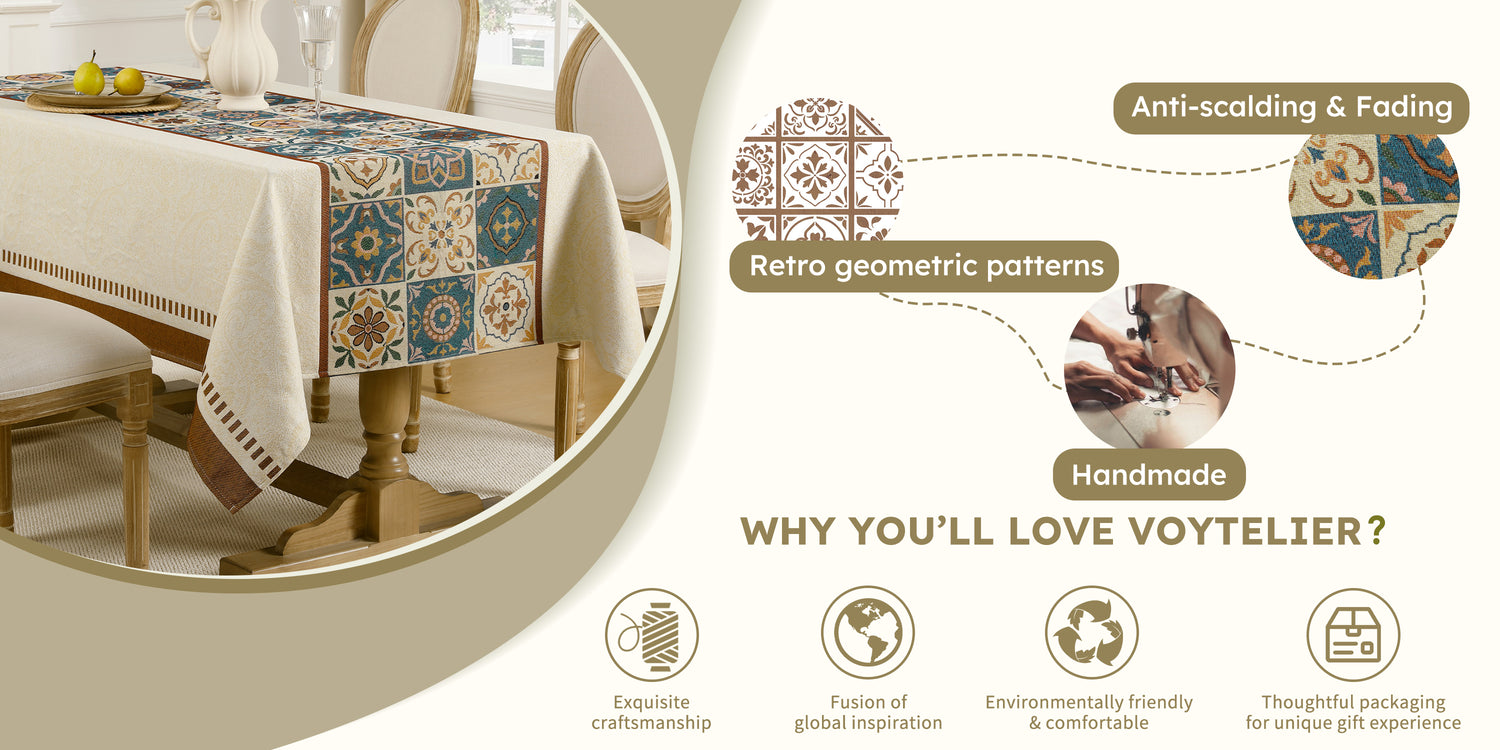 Anti-scalding & Fading

Retro geometric patterns

Handmade

WHY YOU'LL LOVE VOYTELIER?

Exquisite craftsmanship

Fusion of global inspiration

Environmentally friendly & comfortable

Thoughtful packaging for unique gift experience